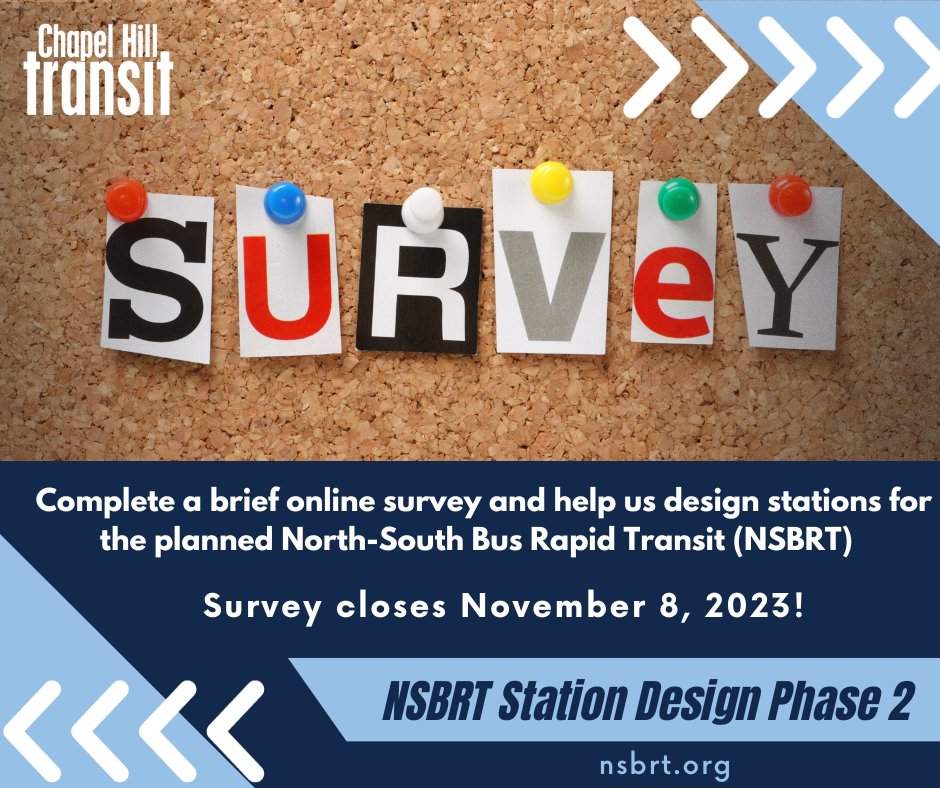 Chapel Hill
transit

SURVeY

Complete a brief online survey and help us design stations for the planned North-South Bus Rapid Transit (NSBRT)

Survey closes November 8, 2023!

NSBRT Station Design Phase 2

nsbrt.org